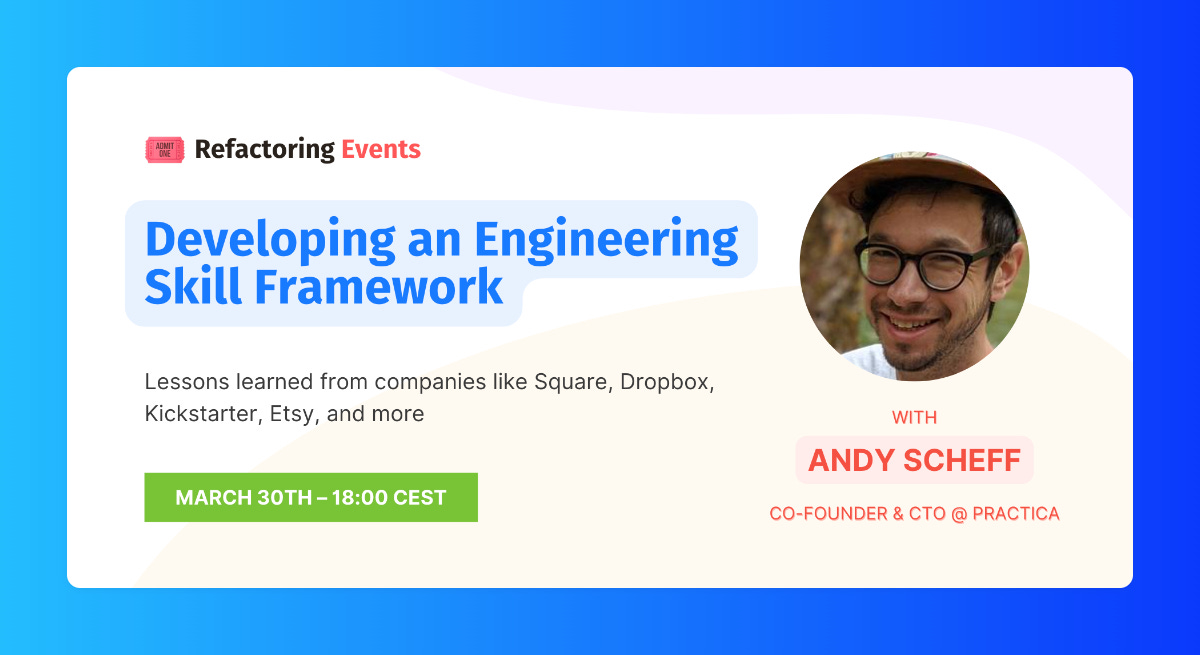 ADMIT ONE

Refactoring Events

Developing an Engineering Skill Framework

Lessons learned from companies like Square, Dropbox, Kickstarter, Etsy, and more

MARCH 30TH – 18:00 CEST

WITH

ANDY SCHEFF

CO-FOUNDER & CTO @ PRACTICA